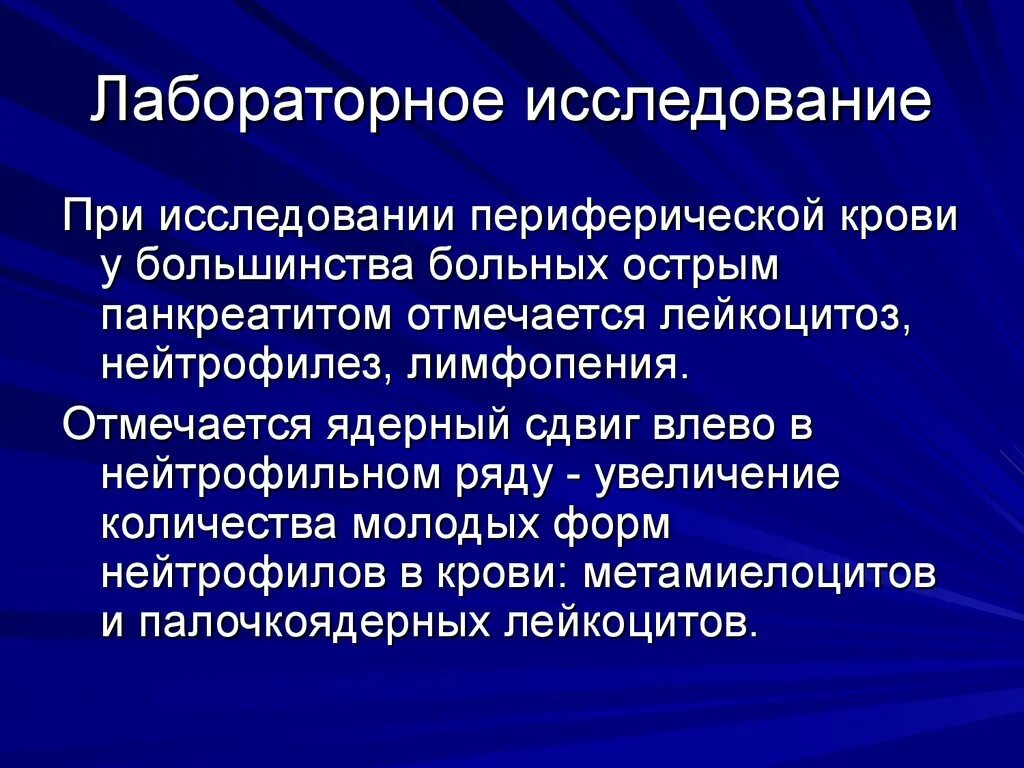 Лабораторное исследование

При исследовании периферической крови у большинства больных острым панкреатитом отмечается лейкоцитоз, нейтрофилез, лимфопения.

Отмечается ядерный сдвиг влево в нейтрофильном ряду - увеличение количества молодых форм нейтрофилов в крови: метамиелоцитов и палочкоядерных лейкоцитов.